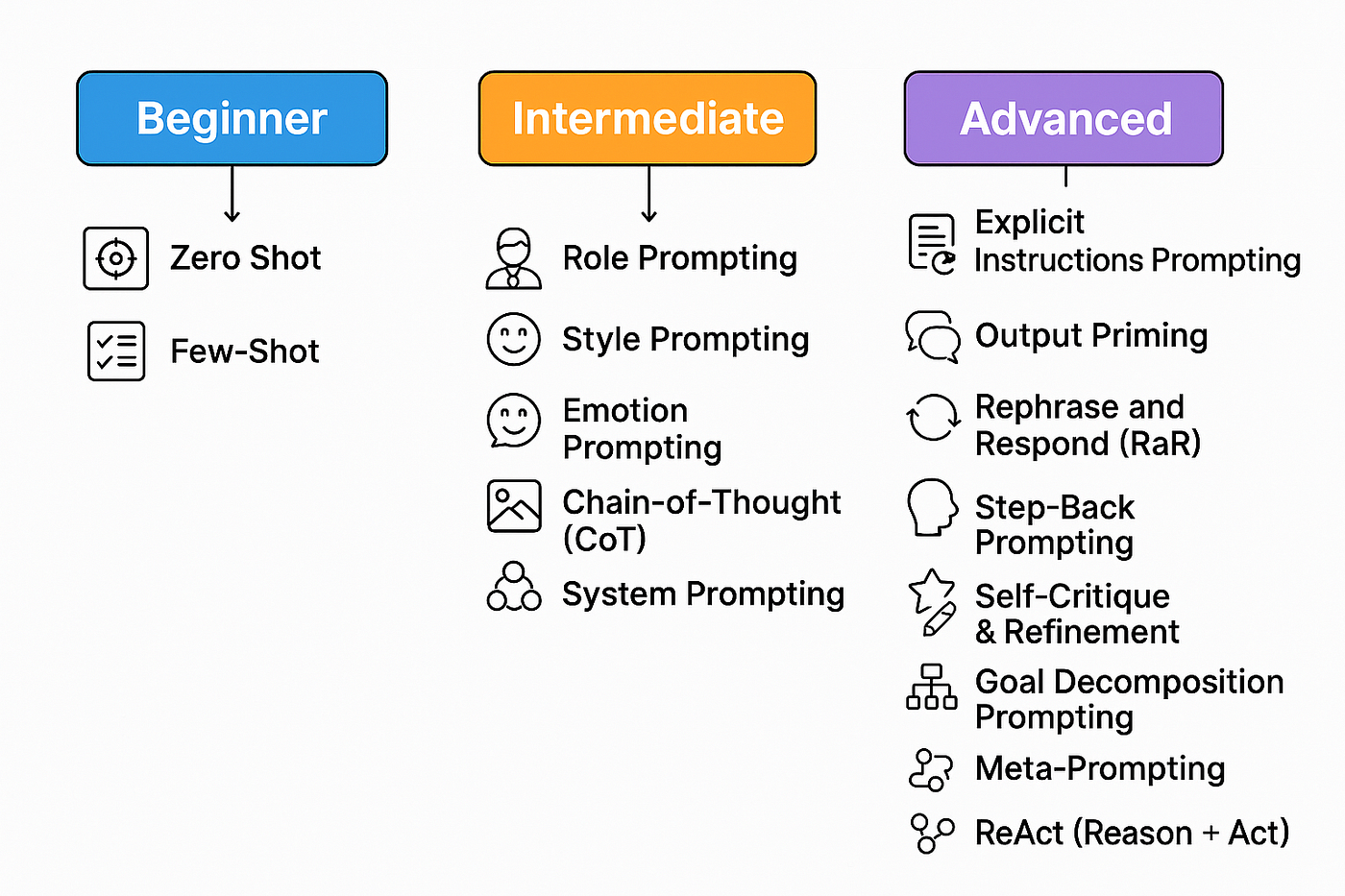 Beginner

Zero Shot

Few-Shot

Intermediate

Role Prompting

Style Prompting

Emotion Prompting

Chain-of-Thought (CoT)

System Prompting

Advanced

Explicit Instructions Prompting

Output Priming

Rephrase and Respond (RaR)

Step-Back Prompting

Self-Critique & Refinement

Goal Decomposition Prompting

Meta-Prompting

ReAct (Reason + Act)